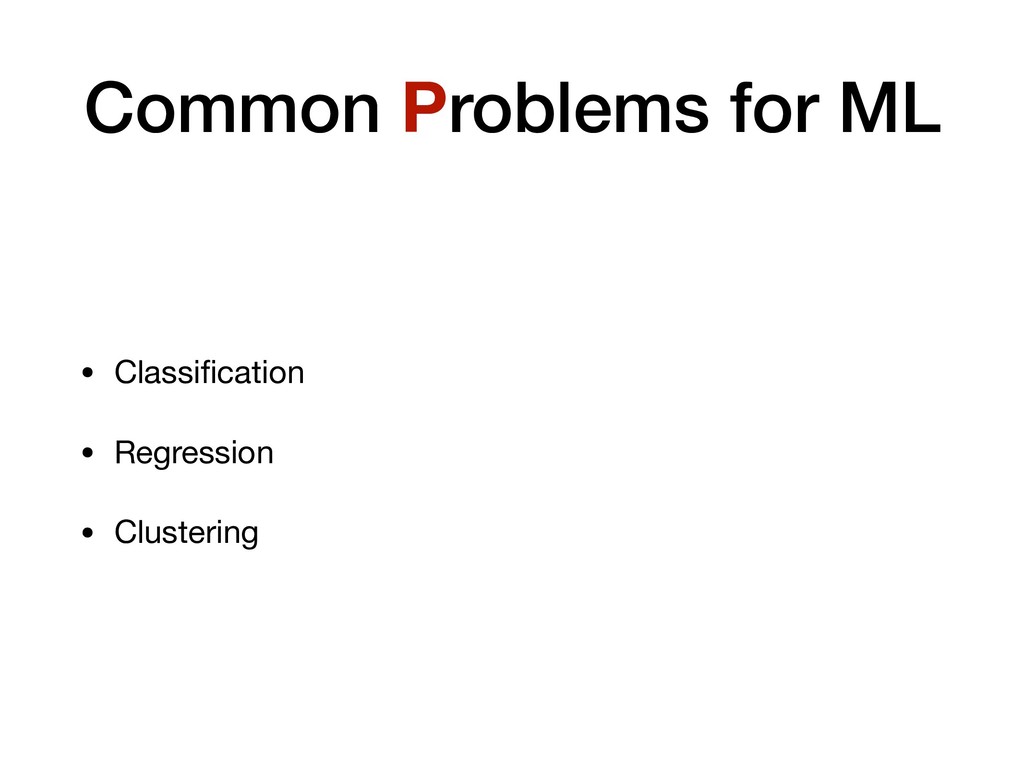 Common Problems for ML

• Classification

• Regression

• Clustering